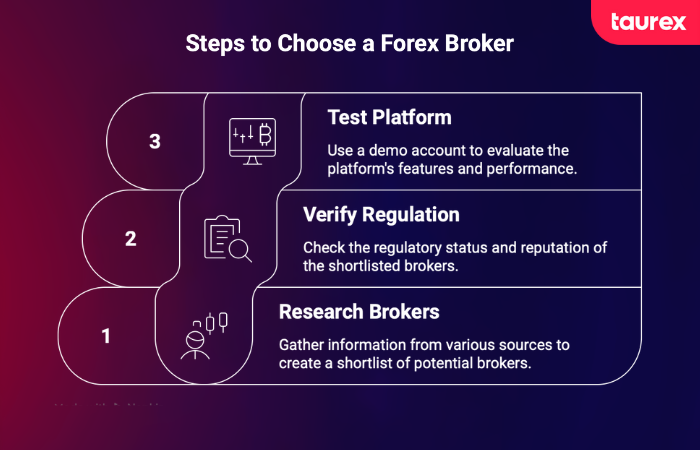 taurex

Steps to Choose a Forex Broker

3

Test Platform

Use a demo account to evaluate the platform's features and performance.

2

Verify Regulation

Check the regulatory status and reputation of the shortlisted brokers.

1

Research Brokers

Gather information from various sources to create a shortlist of potential brokers.